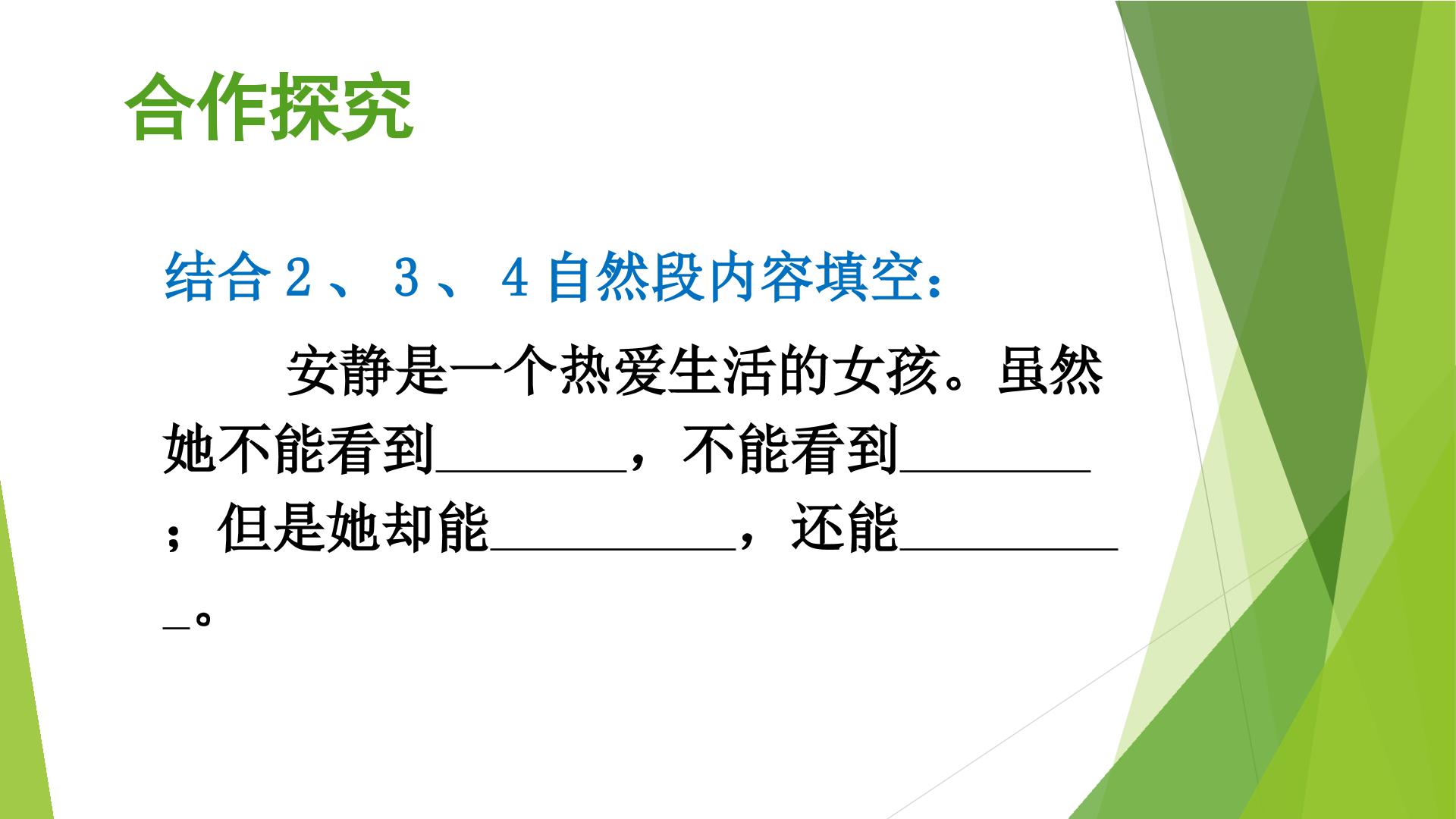 合作探究

结合2、3、4自然段内容填空：

安静是一个热爱生活的女孩。虽然她不能看到____，不能看到____；但是她却能____，还能____。